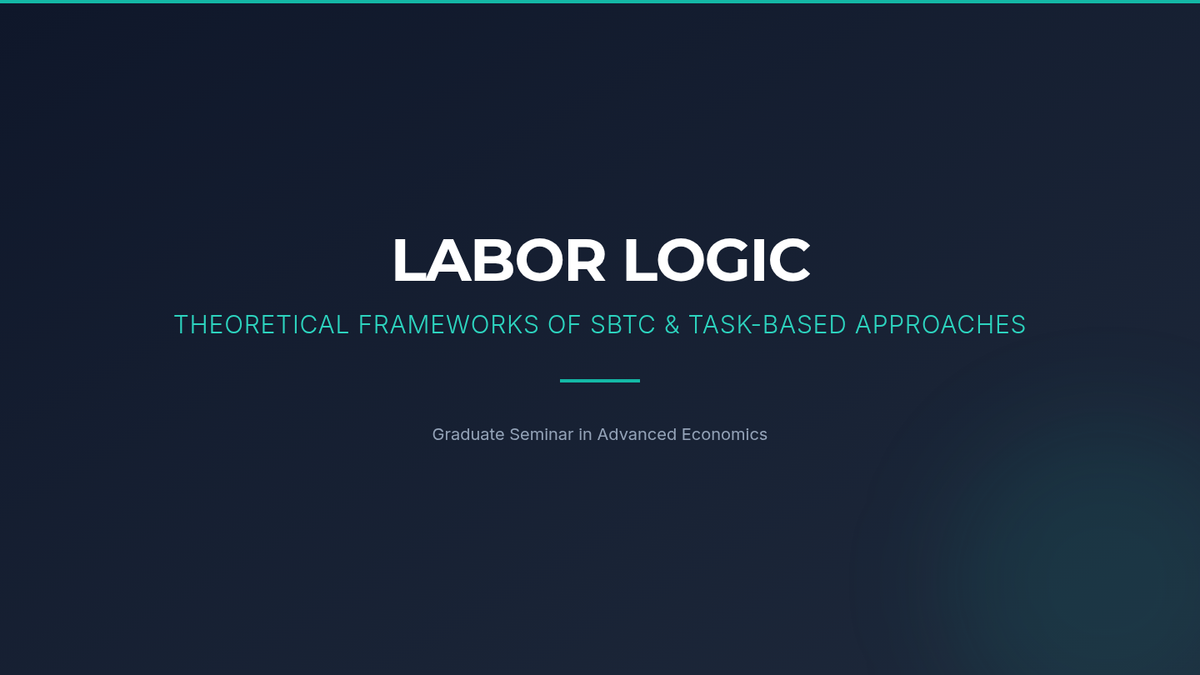 LABOR LOGIC

THEORETICAL FRAMEWORKS OF SBTC & TASK-BASED APPROACHES

Graduate Seminar in Advanced Economics